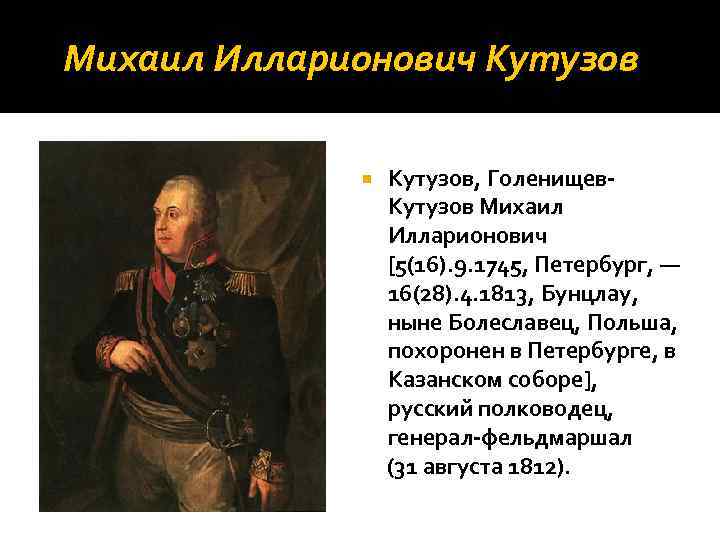 Михаил Илларионович Кутузов

Кутузов, Голенищев-Кутузов Михаил Илларионович [5(16).9.1745, Петербург, — 16(28).4.1813, Бунцлау, ныне Болеславец, Польша, похоронен в Петербурге, в Казанском соборе], русский полководец, генерал-фельдмаршал (31 августа 1812).